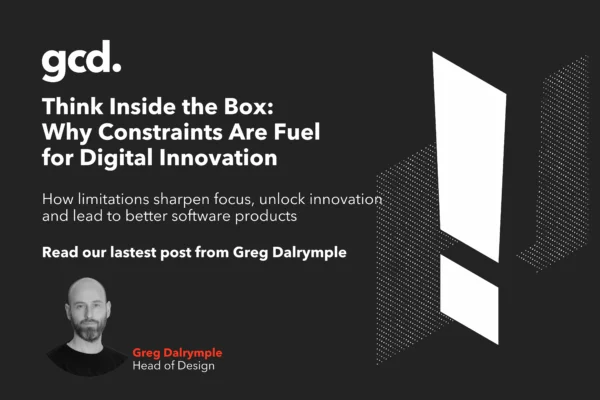 gcd.

Think Inside the Box: Why Constraints Are Fuel for Digital Innovation

How limitations sharpen focus, unlock innovation and lead to better software products

Read our lastest post from Greg Dalrymple

Greg Dalrymple
Head of Design